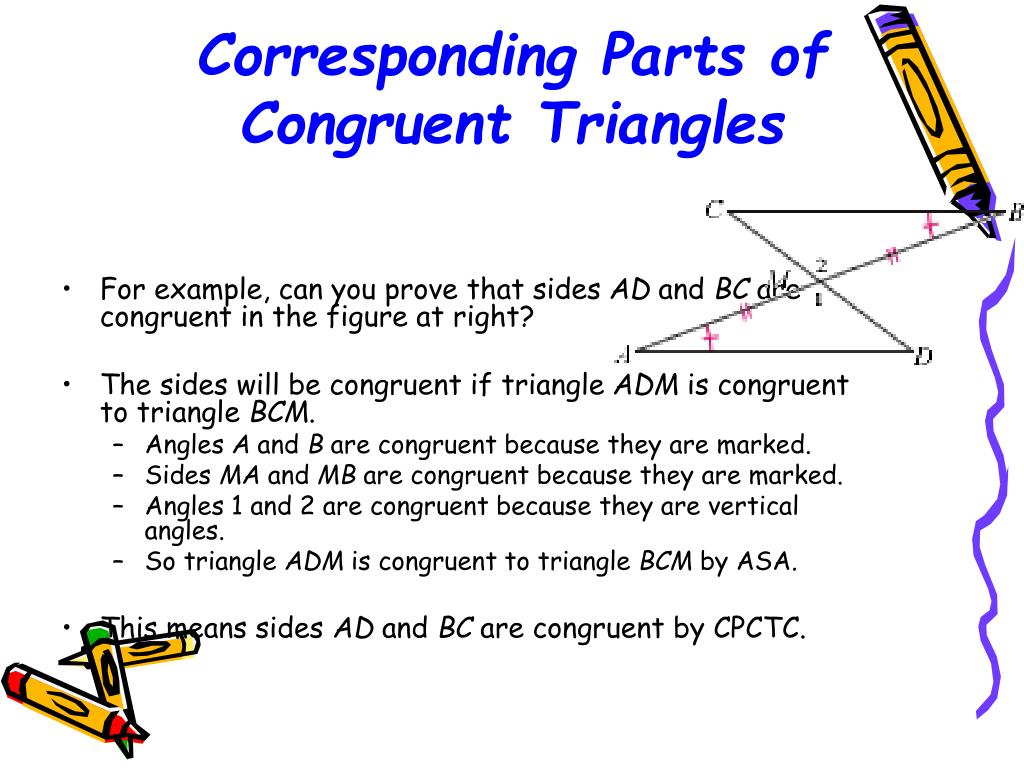 Corresponding Parts of Congruent Triangles

C
B
M
2
1
A
D

• For example, can you prove that sides AD and BC are congruent in the figure at right?

• The sides will be congruent if triangle ADM is congruent to triangle BCM.
  – Angles A and B are congruent because they are marked.
  – Sides MA and MB are congruent because they are marked.
  – Angles 1 and 2 are congruent because they are vertical angles.
  – So triangle ADM is congruent to triangle BCM by ASA.

• This means sides AD and BC are congruent by CPCTC.